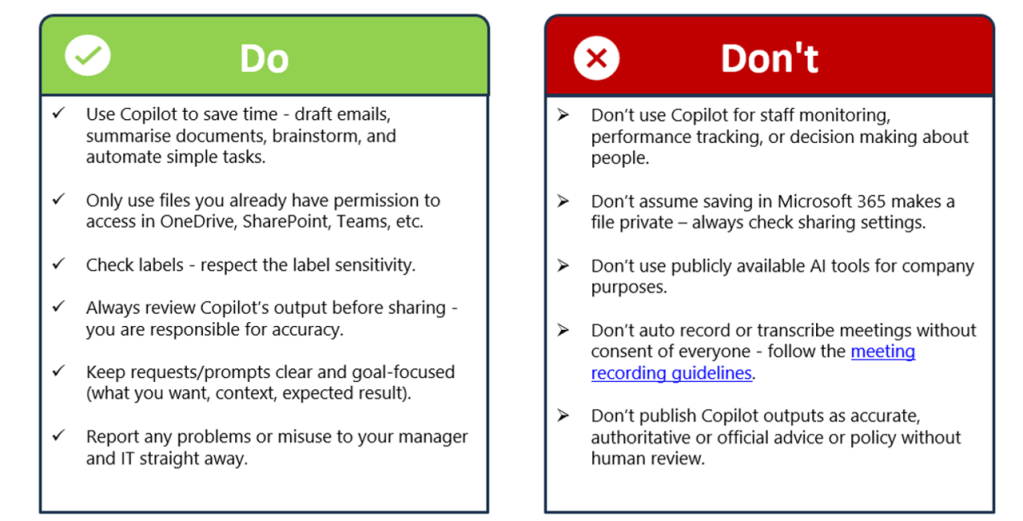 Do

✓ Use Copilot to save time - draft emails, summarise documents, brainstorm, and automate simple tasks.

✓ Only use files you already have permission to access in OneDrive, SharePoint, Teams, etc.

✓ Check labels - respect the label sensitivity.

✓ Always review Copilot's output before sharing - you are responsible for accuracy.

✓ Keep requests/prompts clear and goal-focused (what you want, context, expected result).

✓ Report any problems or misuse to your manager and IT straight away.

Don't

➢ Don't use Copilot for staff monitoring, performance tracking, or decision making about people.

➢ Don't assume saving in Microsoft 365 makes a file private – always check sharing settings.

➢ Don't use publicly available AI tools for company purposes.

➢ Don't auto record or transcribe meetings without consent of everyone - follow the meeting recording guidelines.

➢ Don't publish Copilot outputs as accurate, authoritative or official advice or policy without human review.